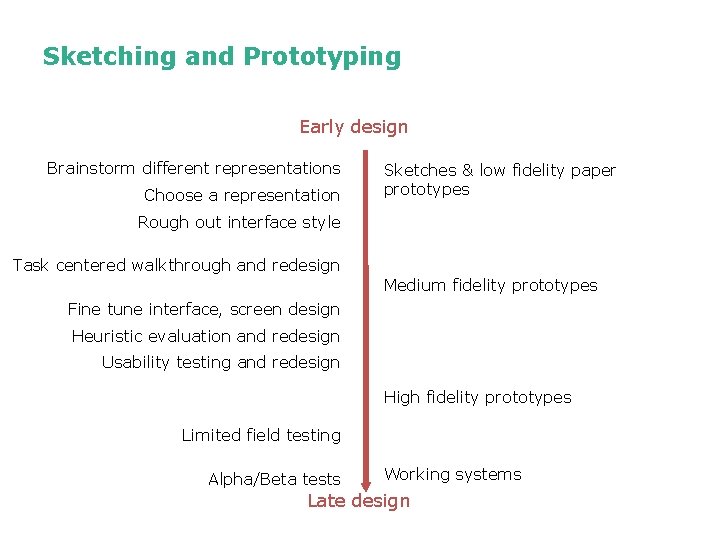 Sketching and Prototyping

Early design

Brainstorm different representations

Choose a representation

Rough out interface style

Task centered walkthrough and redesign

Fine tune interface, screen design

Heuristic evaluation and redesign

Usability testing and redesign

Limited field testing

Alpha/Beta tests

Sketches & low fidelity paper prototypes

Medium fidelity prototypes

High fidelity prototypes

Working systems

Late design